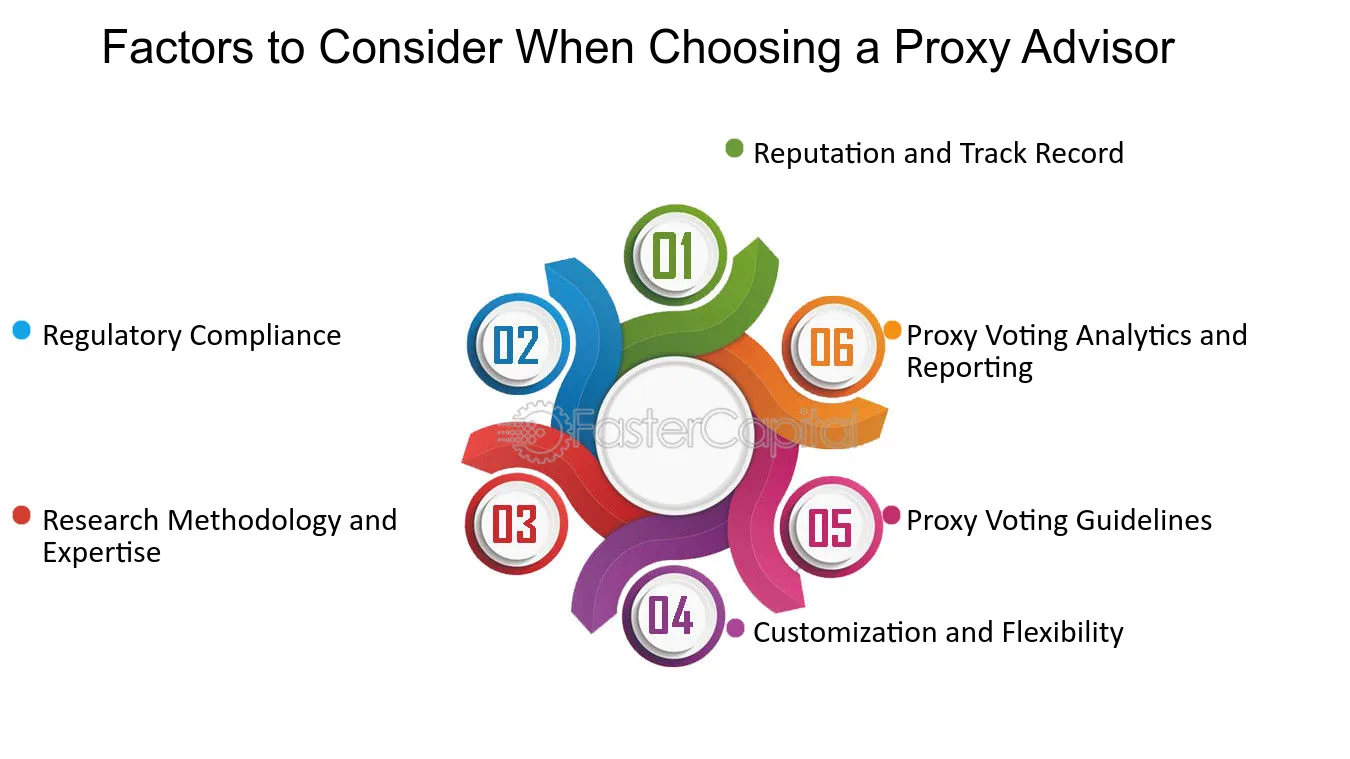 Factors to Consider When Choosing a Proxy Advisor

01 Reputation and Track Record

02 Regulatory Compliance

03 Research Methodology and Expertise

04 Customization and Flexibility

05 Proxy Voting Guidelines

06 Proxy Voting Analytics and Reporting

FasterCapital